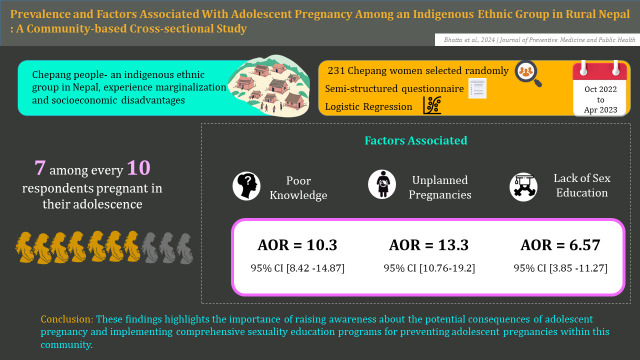 Prevalence and Factors Associated With Adolescent Pregnancy Among an Indigenous Ethnic Group in Rural Nepal : A Community-based Cross-sectional Study

Bhatta et al., 2024 | Journal of Preventive Medicine and Public Health

Chepang people- an indigenous ethnic group in Nepal, experience marginalization and socioeconomic disadvantages

231 Chepang women selected randomly

Semi-structured questionnaire

Logistic Regression

Oct 2022 to Apr 2023

7 among every 10 respondents pregnant in their adolescence

Factors Associated

Poor Knowledge

Unplanned Pregnancies

Lack of Sex Education

AOR = 10.3
95% CI [8.42 -14.87]

AOR = 13.3
95% CI [10.76-19.2]

AOR = 6.57
95% CI [3.85 -11.27]

Conclusion: These findings highlights the importance of raising awareness about the potential consequences of adolescent pregnancy and implementing comprehensive sexuality education programs for preventing adolescent pregnancies within this community.